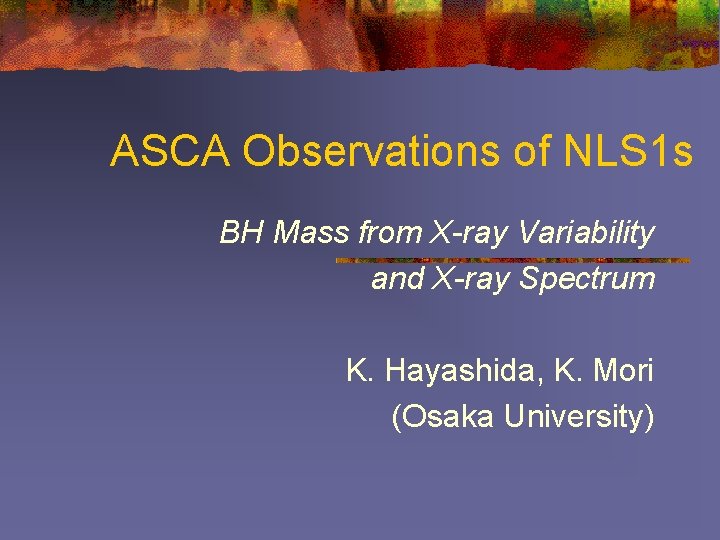 ASCA Observations of NLS1s

BH Mass from X-ray Variability and X-ray Spectrum

K. Hayashida, K. Mori
(Osaka University)